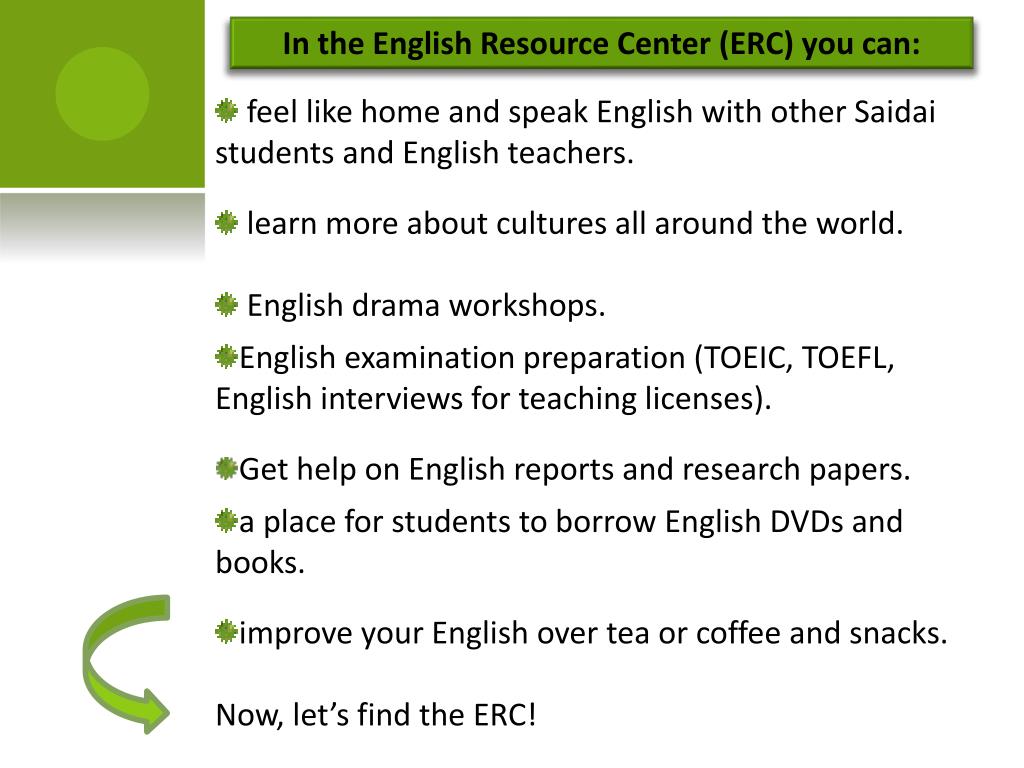 In the English Resource Center (ERC) you can:

feel like home and speak English with other Saidai students and English teachers.

learn more about cultures all around the world.

English drama workshops.

English examination preparation (TOEIC, TOEFL, English interviews for teaching licenses).

Get help on English reports and research papers.

a place for students to borrow English DVDs and books.

improve your English over tea or coffee and snacks.

Now, let’s find the ERC!